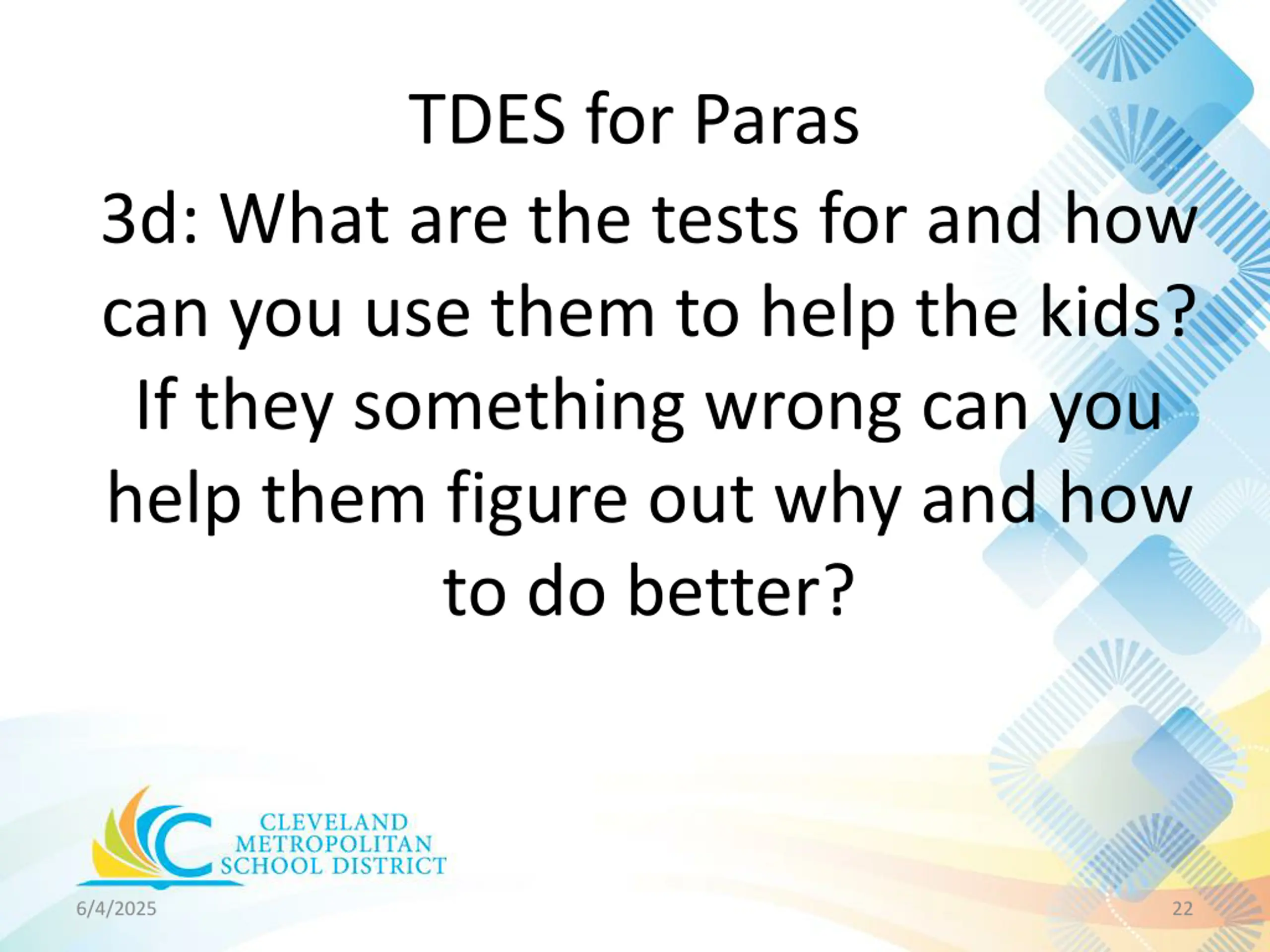 TDES for Paras

3d: What are the tests for and how can you use them to help the kids? If they something wrong can you help them figure out why and how to do better?

CLEVELAND METROPOLITAN SCHOOL DISTRICT

6/4/2025

22